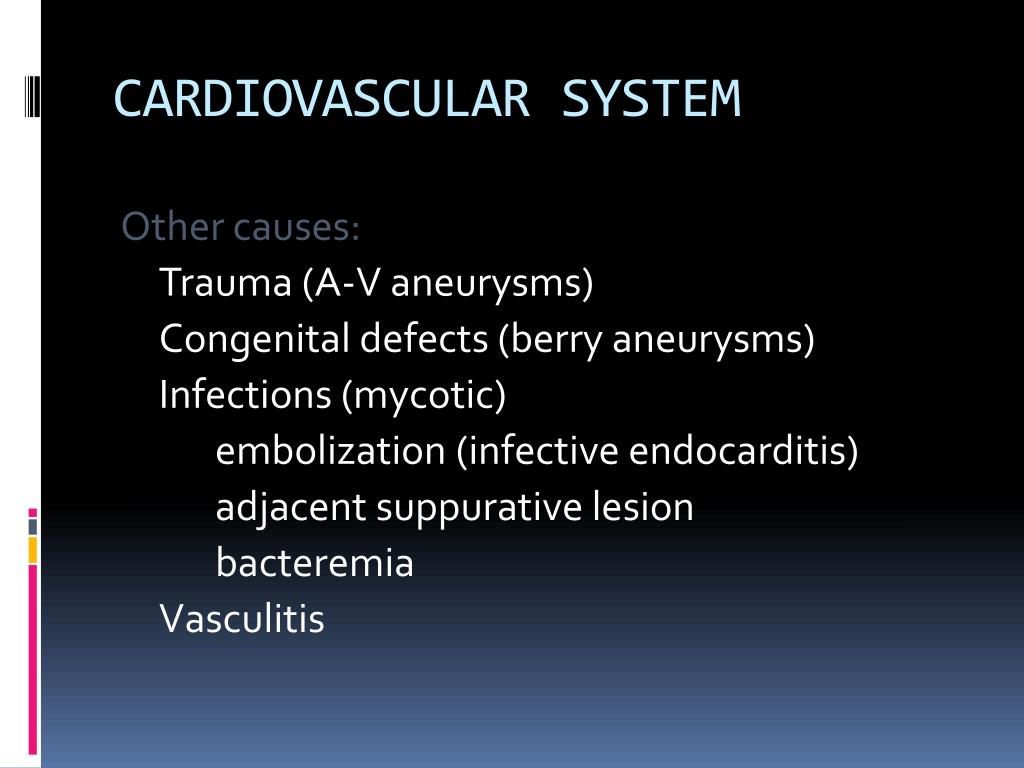 CARDIOVASCULAR SYSTEM

Other causes:
Trauma (A-V aneurysms)
Congenital defects (berry aneurysms)
Infections (mycotic)
embolization (infective endocarditis)
adjacent suppurative lesion
bacteremia
Vasculitis